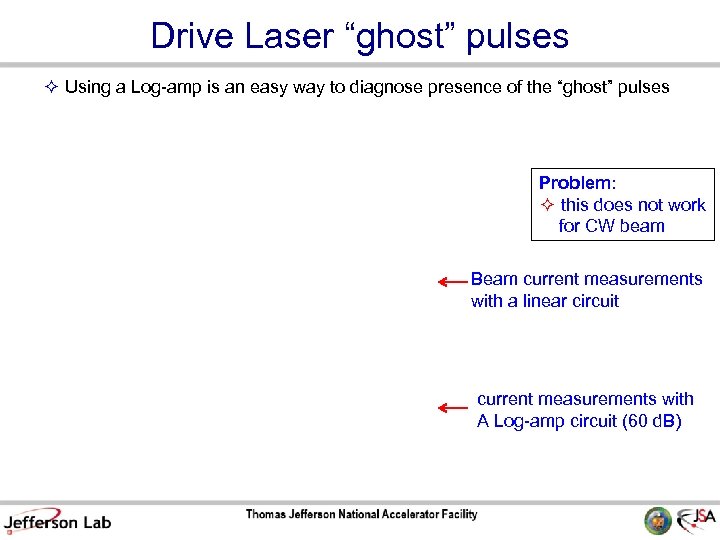 Drive Laser “ghost” pulses

✧ Using a Log-amp is an easy way to diagnose presence of the “ghost” pulses

Problem:
✧ this does not work for CW beam

Beam current measurements with a linear circuit

current measurements with A Log-amp circuit (60 dB)

Jefferson Lab

Thomas Jefferson National Accelerator Facility

JSA